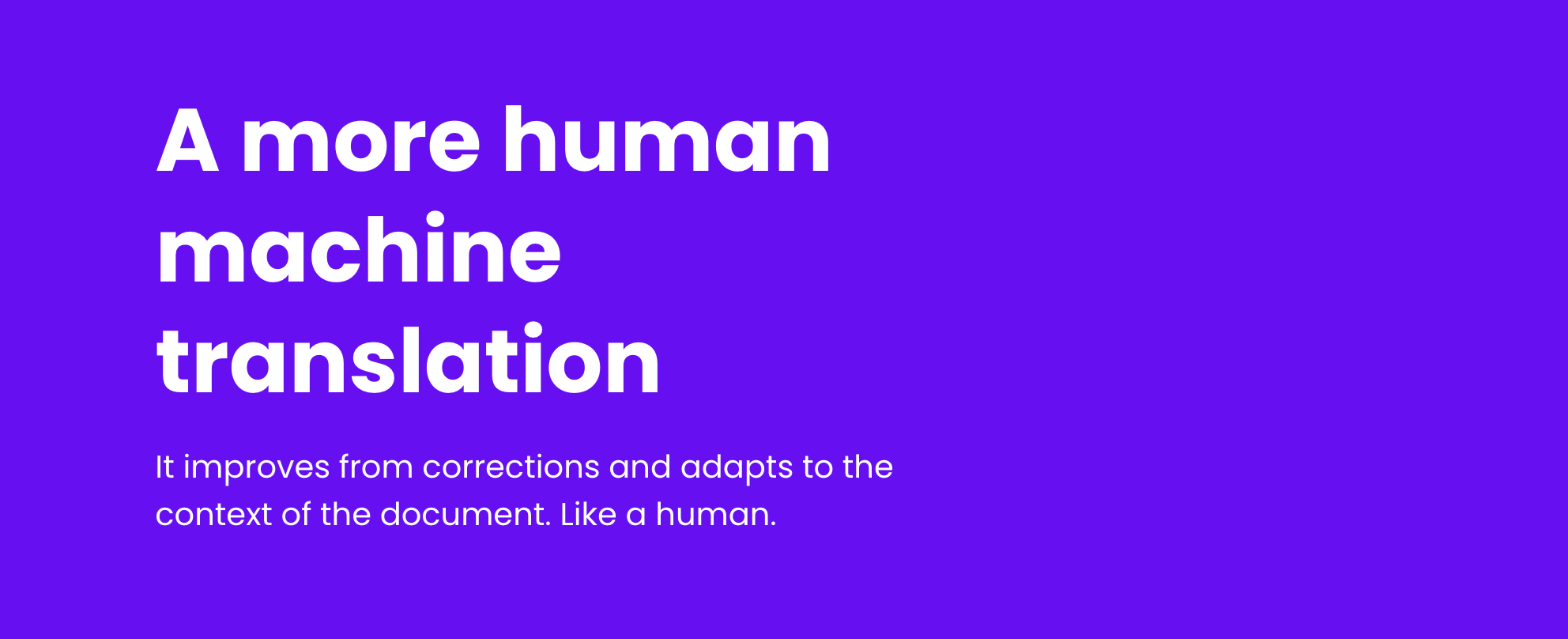 A more human machine translation

It improves from corrections and adapts to the context of the document. Like a human.